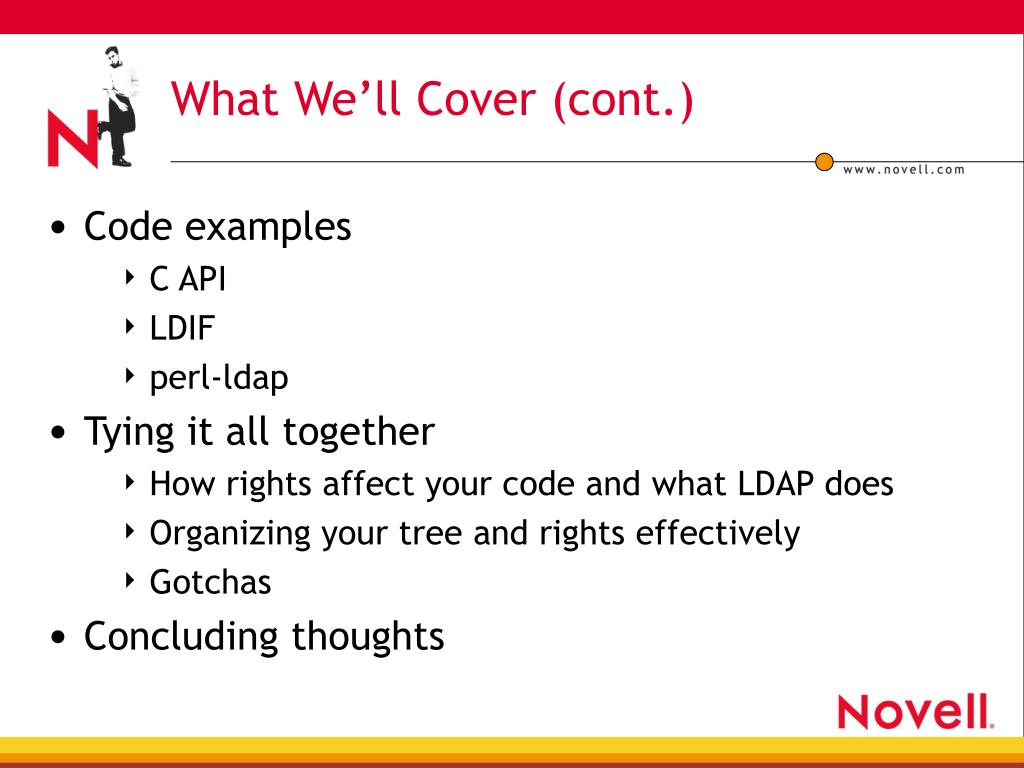 N

What We'll Cover (cont.)

www.novell.com

• Code examples
  ‣ C API
  ‣ LDIF
  ‣ perl-ldap
• Tying it all together
  ‣ How rights affect your code and what LDAP does
  ‣ Organizing your tree and rights effectively
  ‣ Gotchas
• Concluding thoughts

Novell.